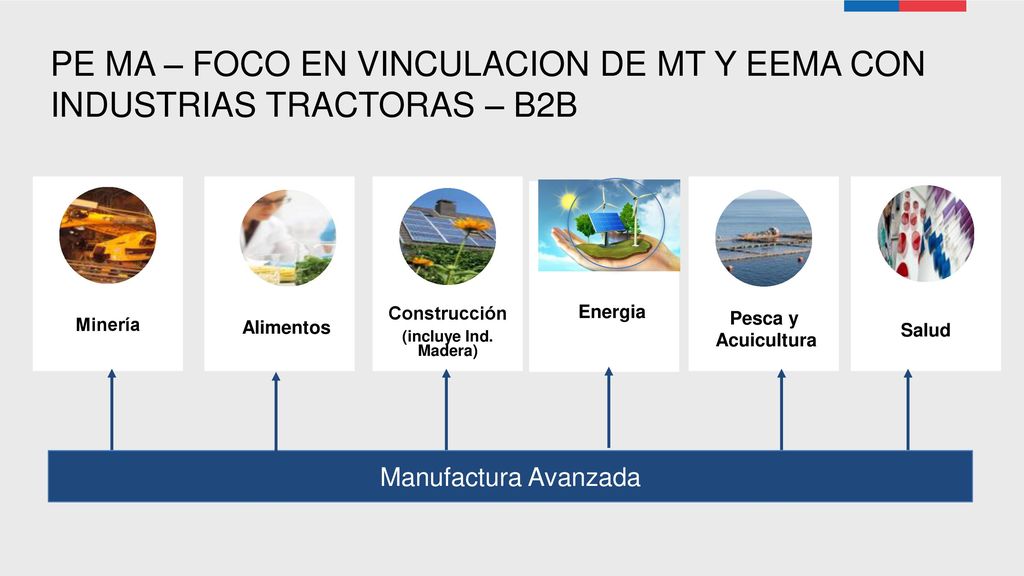 PE MA – FOCO EN VINCULACION DE MT Y EEMA CON INDUSTRIAS TRACTORAS – B2B

Minería

Alimentos

Construcción
(incluye Ind. Madera)

Energia

Pesca y Acuicultura

Salud

Manufactura Avanzada